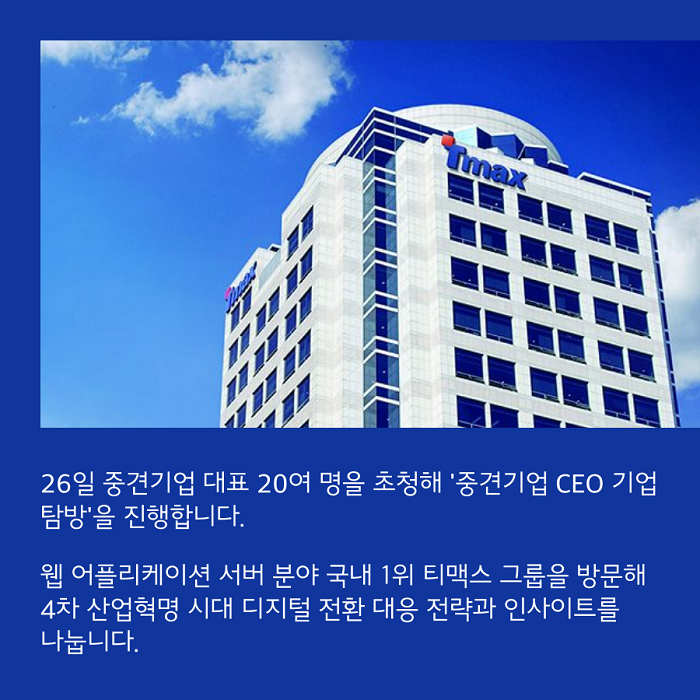 Tmax

Tmax

26일 중견기업 대표 20여 명을 초청해 '중견기업 CEO 기업 탐방'을 진행합니다.

웹 어플리케이션 서버 분야 국내 1위 티맥스 그룹을 방문해 4차 산업혁명 시대 디지털 전환 대응 전략과 인사이트를 나눕니다.